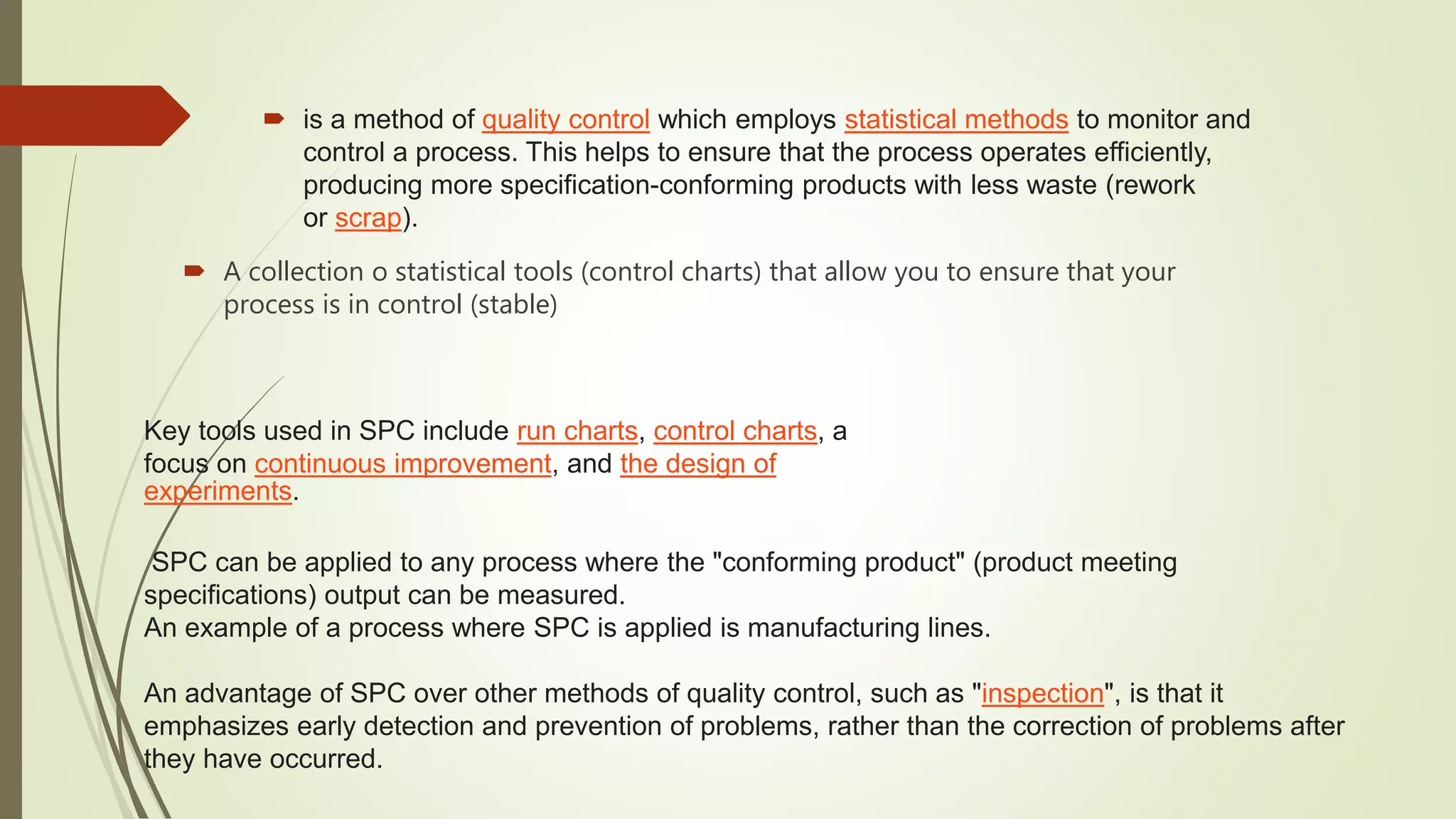 is a method of quality control which employs statistical methods to monitor and control a process. This helps to ensure that the process operates efficiently, producing more specification-conforming products with less waste (rework or scrap).

A collection o statistical tools (control charts) that allow you to ensure that your process is in control (stable)

Key tools used in SPC include run charts, control charts, a focus on continuous improvement, and the design of experiments.

SPC can be applied to any process where the "conforming product" (product meeting specifications) output can be measured.
An example of a process where SPC is applied is manufacturing lines.

An advantage of SPC over other methods of quality control, such as "inspection", is that it emphasizes early detection and prevention of problems, rather than the correction of problems after they have occurred.